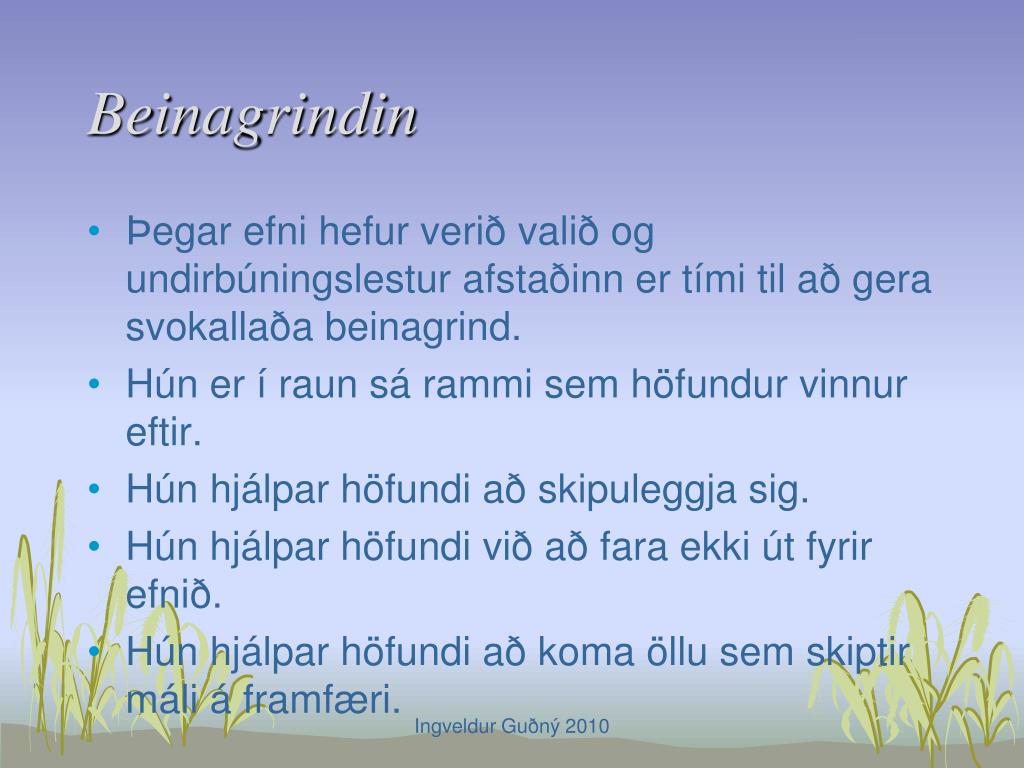 Beinagrindin

• Þegar efni hefur verið valið og undirbúningslestur afstaðinn er tími til að gera svokallaða beinagrind.
• Hún er í raun sá rammi sem höfundur vinnur eftir.
• Hún hjálpar höfundi að skipuleggja sig.
• Hún hjálpar höfundi við að fara ekki út fyrir efnið.
• Hún hjálpar höfundi að koma öllu sem skiptir máli á framfæri.

Ingveldur Guðný 2010